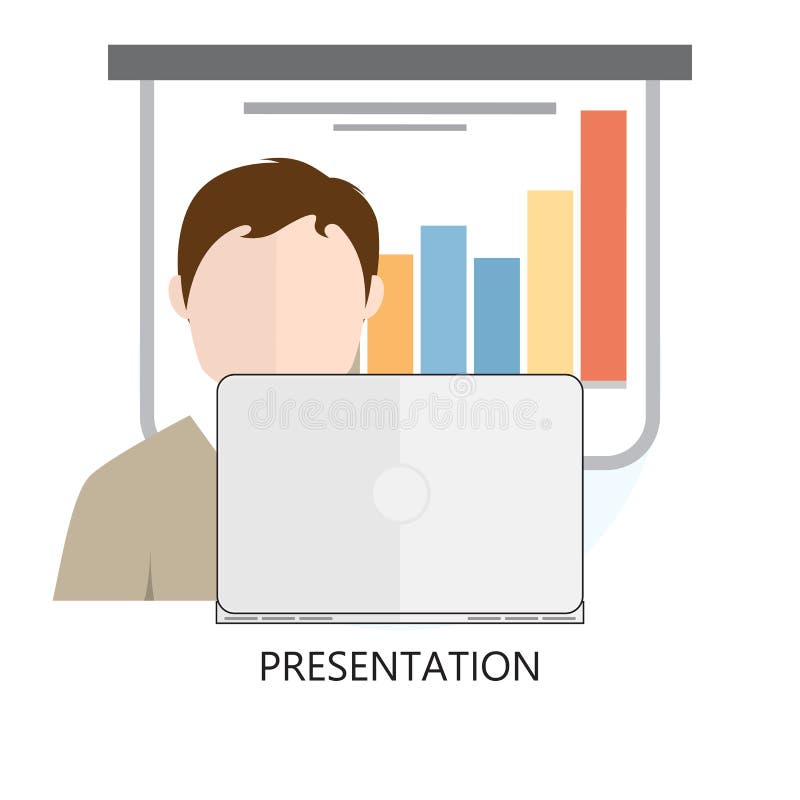 dreamstime

PRESENTATION